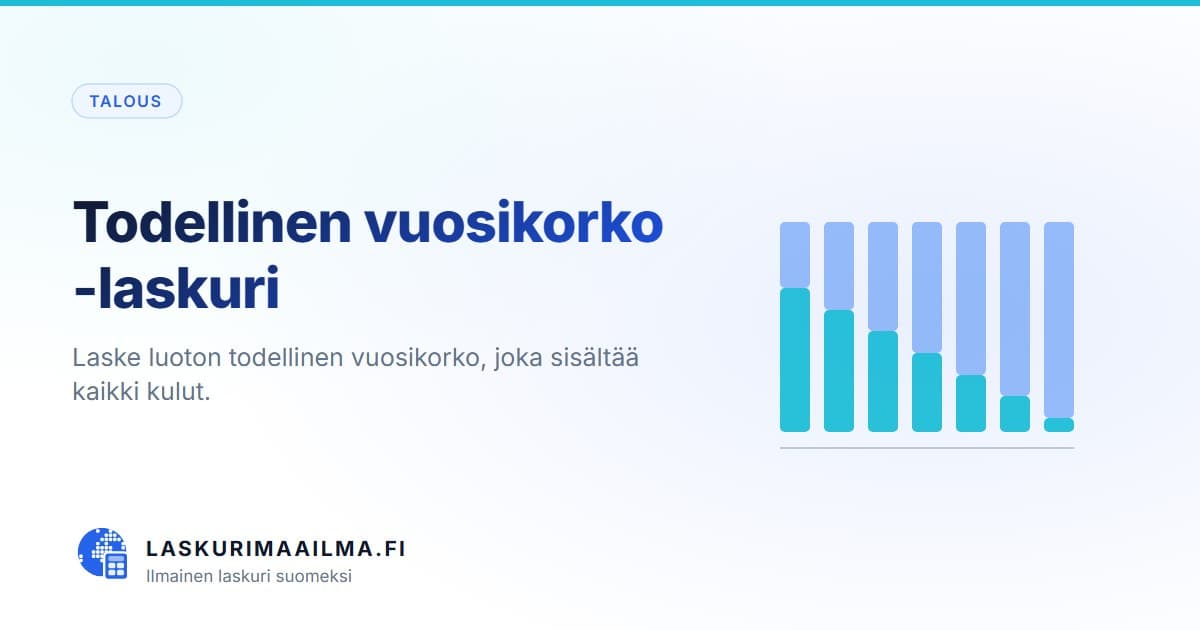 TALOUS

Todellinen vuosikorko -laskuri

Laske luoton todellinen vuosikorko, joka sisältää kaikki kulut.

LASKURIMAAILMA.FI
Ilmainen laskuri suomeksi